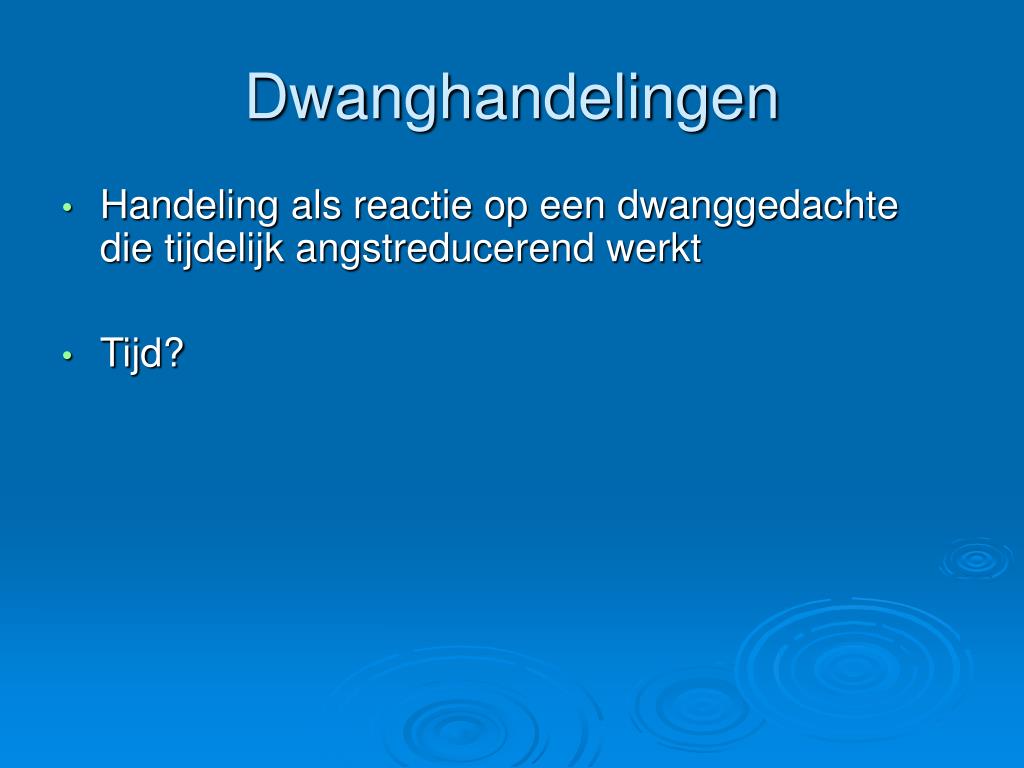 Dwanghandelingen

• Handeling als reactie op een dwanggedachte die tijdelijk angstreducerend werkt

• Tijd?